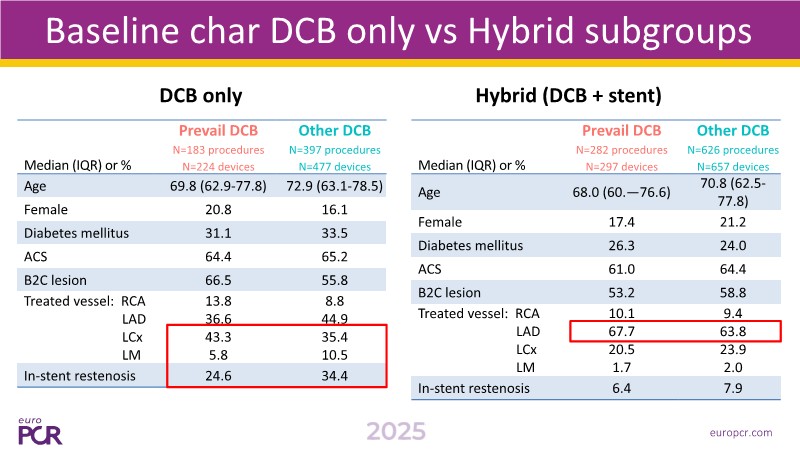 Baseline char DCB only vs Hybrid subgroups

DCB only

| Median (IQR) or % | Prevail DCB N=183 procedures N=224 devices | Other DCB N=397 procedures N=477 devices |
|---|---|---|
| Age | 69.8 (62.9-77.8) | 72.9 (63.1-78.5) |
| Female | 20.8 | 16.1 |
| Diabetes mellitus | 31.1 | 33.5 |
| ACS | 64.4 | 65.2 |
| B2C lesion | 66.5 | 55.8 |
| Treated vessel: RCA | 13.8 | 8.8 |
| LAD | 36.6 | 44.9 |
| LCx | 43.3 | 35.4 |
| LM | 5.8 | 10.5 |
| In-stent restenosis | 24.6 | 34.4 |

Hybrid (DCB + stent)

| Median (IQR) or % | Prevail DCB N=282 procedures N=297 devices | Other DCB N=626 procedures N=657 devices |
|---|---|---|
| Age | 68.0 (60.—76.6) | 70.8 (62.5-77.8) |
| Female | 17.4 | 21.2 |
| Diabetes mellitus | 26.3 | 24.0 |
| ACS | 61.0 | 64.4 |
| B2C lesion | 53.2 | 58.8 |
| Treated vessel: RCA | 10.1 | 9.4 |
| LAD | 67.7 | 63.8 |
| LCx | 20.5 | 23.9 |
| LM | 1.7 | 2.0 |
| In-stent restenosis | 6.4 | 7.9 |

euro PCR

2025

europcr.com